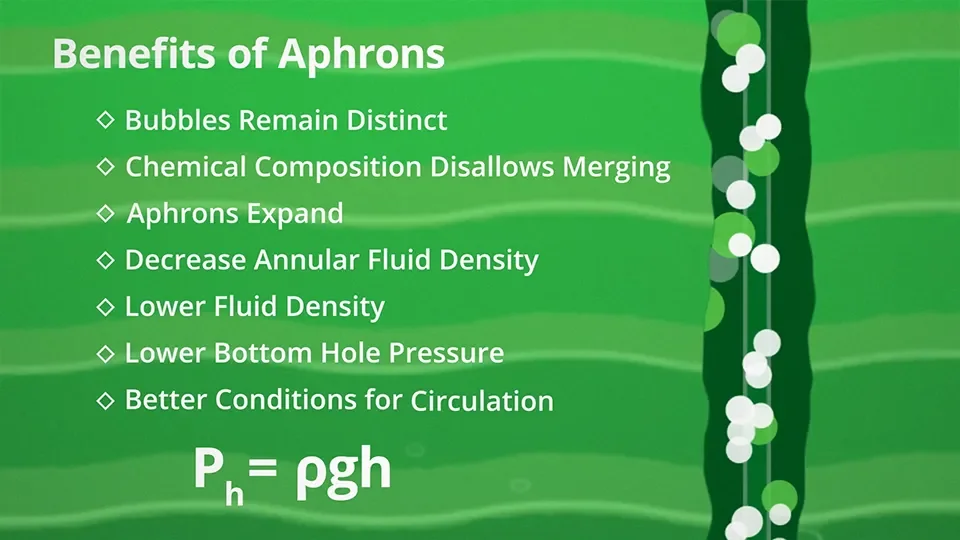 Benefits of Aphrons

◇ Bubbles Remain Distinct
◇ Chemical Composition Disallows Merging
◇ Aphrons Expand
◇ Decrease Annular Fluid Density
◇ Lower Fluid Density
◇ Lower Bottom Hole Pressure
◇ Better Conditions for Circulation

$P_h = \rho g h$